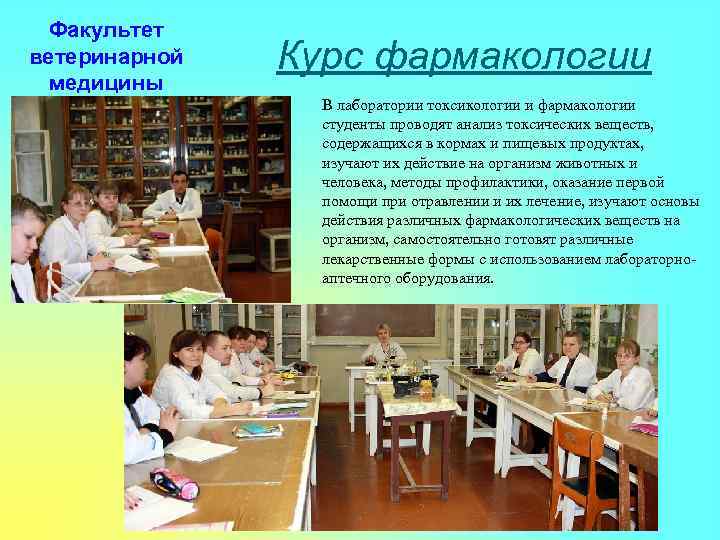 Факультет ветеринарной медицины

Курс фармакологии

В лаборатории токсикологии и фармакологии студенты проводят анализ токсических веществ, содержащихся в кормах и пищевых продуктах, изучают их действие на организм животных и человека, методы профилактики, оказание первой помощи при отравлении и их лечение, изучают основы действия различных фармакологических веществ на организм, самостоятельно готовят различные лекарственные формы с использованием лабораторно-аптечного оборудования.